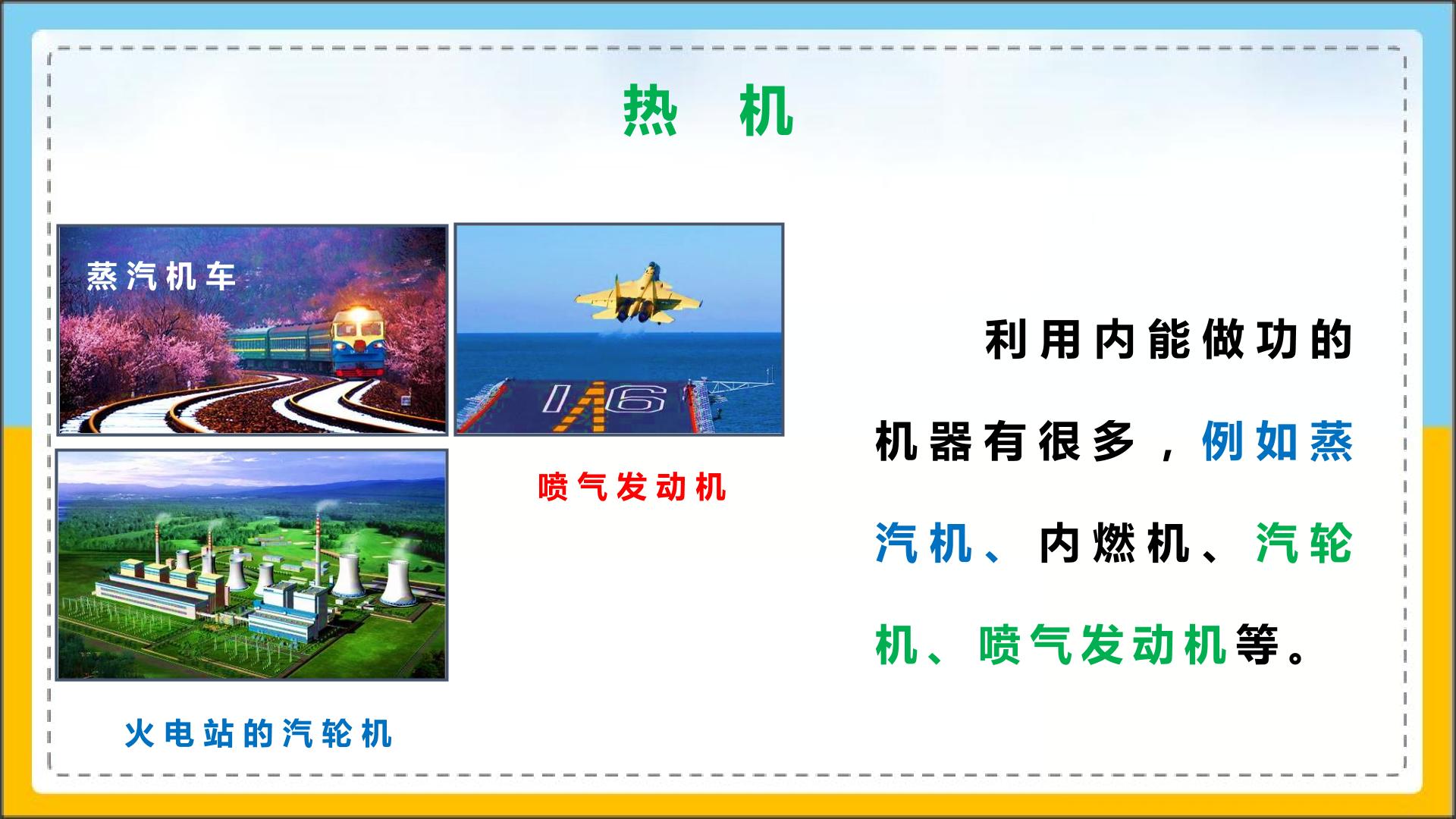 热 机

蒸汽机车

16

喷气发动机

火电站的汽轮机

利用内能做功的机器有很多，例如蒸汽机、内燃机、汽轮机、喷气发动机等。